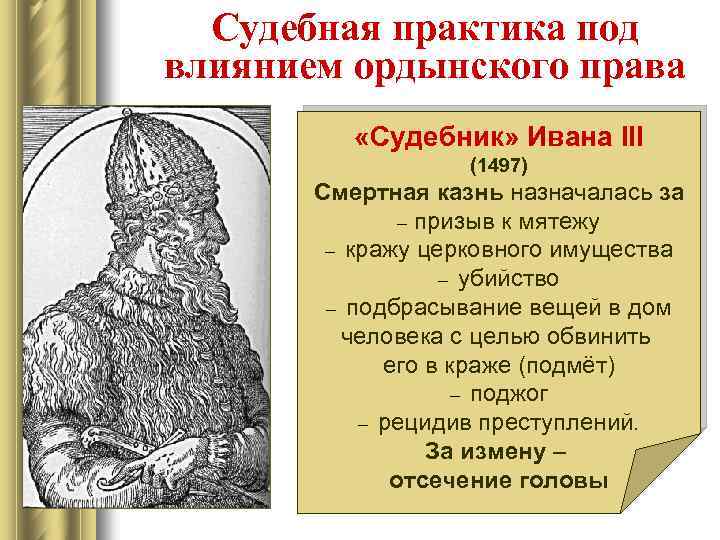 Судебная практика под влиянием ордынского права

«Судебник» Ивана III
(1497)
Смертная казнь назначалась за
– призыв к мятежу
– кражу церковного имущества
– убийство
– подбрасывание вещей в дом человека с целью обвинить его в краже (подмёт)
– поджог
– рецидив преступлений.
За измену – отсечение головы